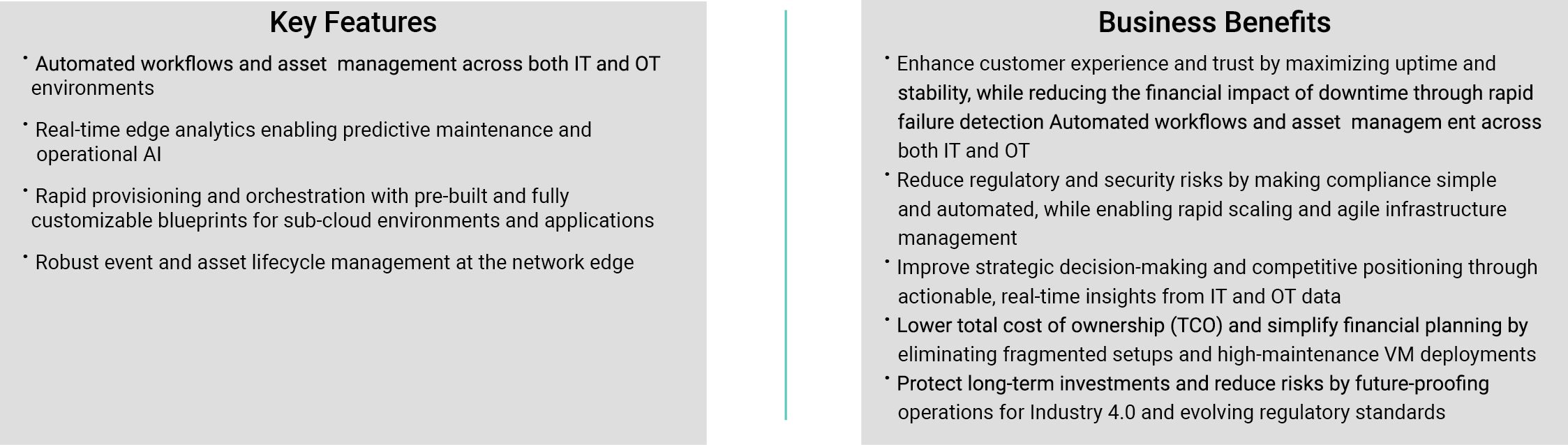 Key Features

• Automated workflows and asset management across both IT and OT environments

• Real-time edge analytics enabling predictive maintenance and operational AI

• Rapid provisioning and orchestration with pre-built and fully customizable blueprints for sub-cloud environments and applications

• Robust event and asset lifecycle management at the network edge

Business Benefits

• Enhance customer experience and trust by maximizing uptime and stability, while reducing the financial impact of downtime through rapid failure detection Automated workflows and asset managem ent across both IT and OT

• Reduce regulatory and security risks by making compliance simple and automated, while enabling rapid scaling and agile infrastructure management

• Improve strategic decision-making and competitive positioning through actionable, real-time insights from IT and OT data

• Lower total cost of ownership (TCO) and simplify financial planning by eliminating fragmented setups and high-maintenance VM deployments

• Protect long-term investments and reduce risks by future-proofing operations for Industry 4.0 and evolving regulatory standards